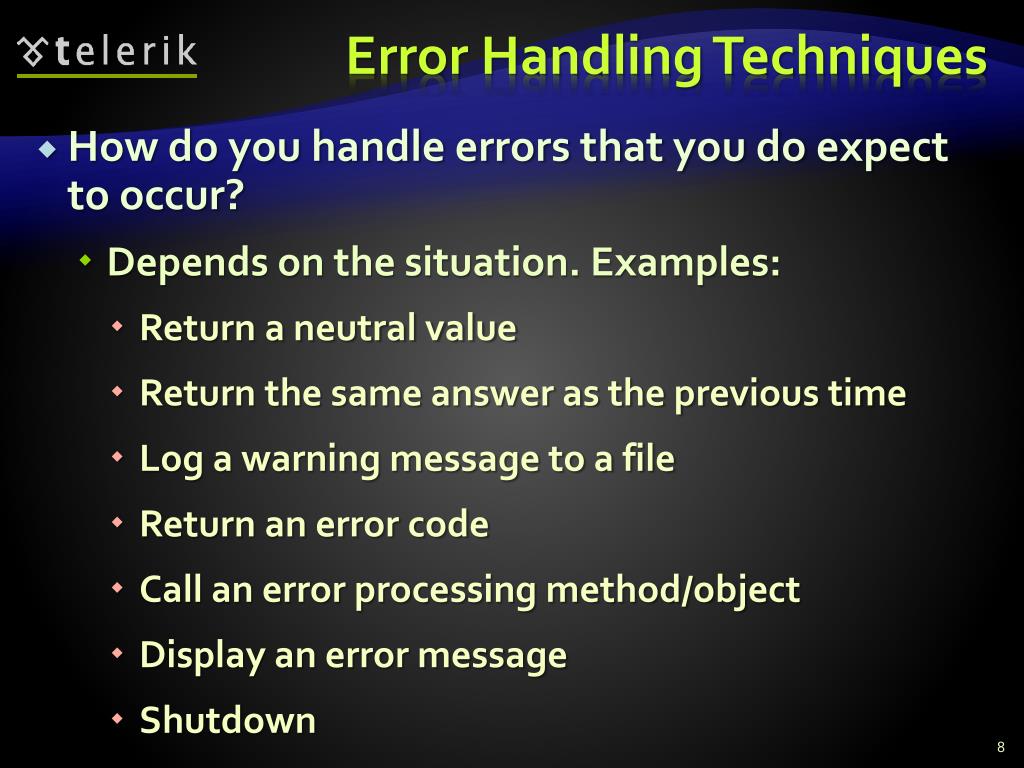 telerik

Error Handling Techniques

How do you handle errors that you do expect to occur?

Depends on the situation. Examples:

Return a neutral value

Return the same answer as the previous time

Log a warning message to a file

Return an error code

Call an error processing method/object

Display an error message

Shutdown

8